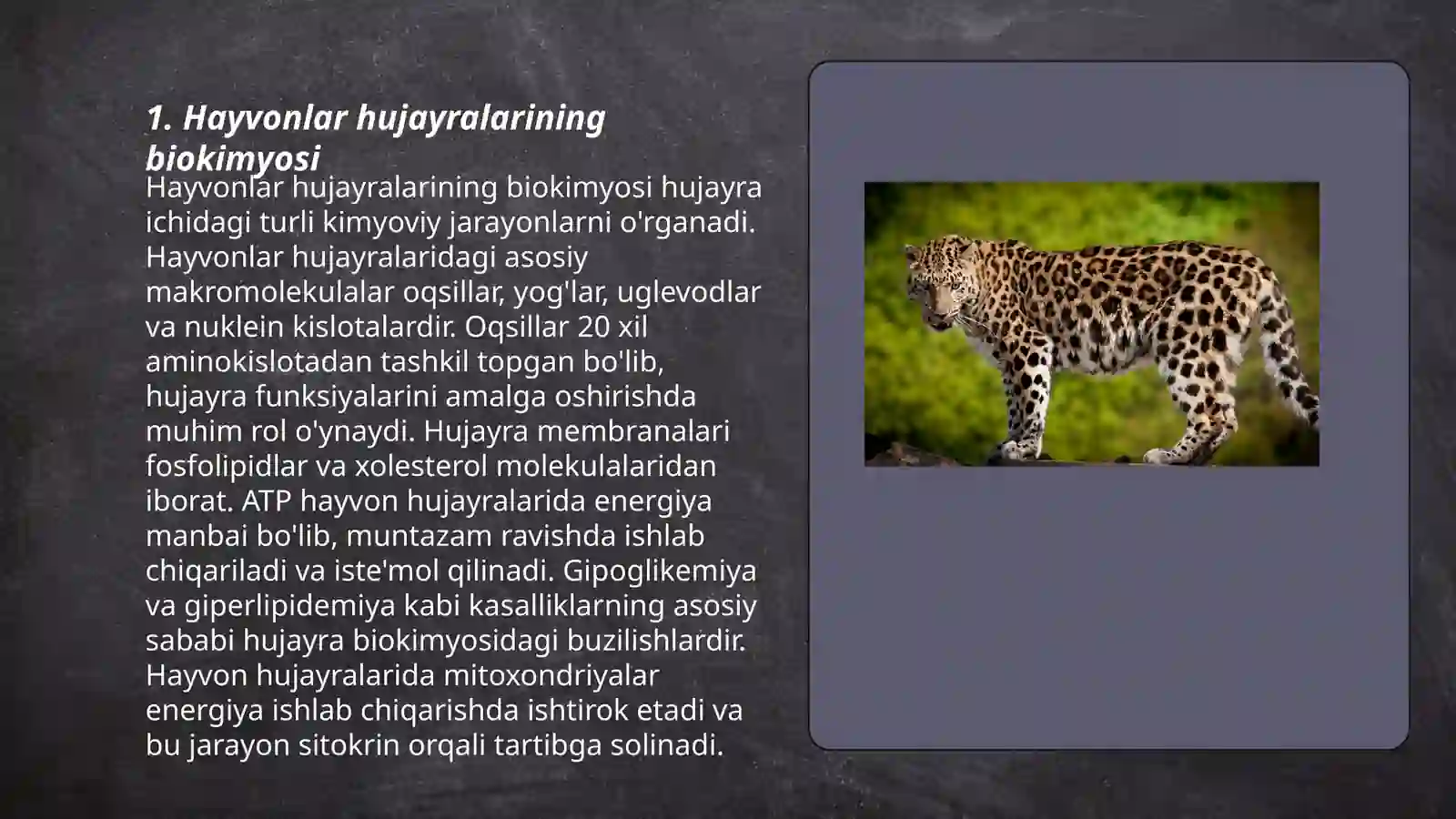 1. Hayvonlar hujayralarining biokimyosi

Hayvonlar hujayralarining biokimyosi hujayra ichidagi turli kimyoviy jarayonlarni o'rganadi. Hayvonlar hujayralaridagi asosiy makromolekulalar oqsillar, yog'lar, uglevodlar va nuklein kislotalardir. Oqsillar 20 xil aminokislotadan tashkil topgan bo'lib, hujayra funksiyalarini amalga oshirishda muhim rol o'ynaydi. Hujayra membranalari fosfolipidlar va xolesterol molekulalaridan iborat. ATP hayvon hujayralarida energiya manbai bo'lib, muntazam ravishda ishlab chiqariladi va iste'mol qilinadi. Gipoglikemiya va giperlipidemiya kabi kasalliklarning asosiy sababi hujayra biokimyosidagi buzilishlardir. Hayvon hujayralarida mitoxondriyalar energiya ishlab chiqarishda ishtirok etadi va bu jarayon sitokrin orqali tartibga solinadi.